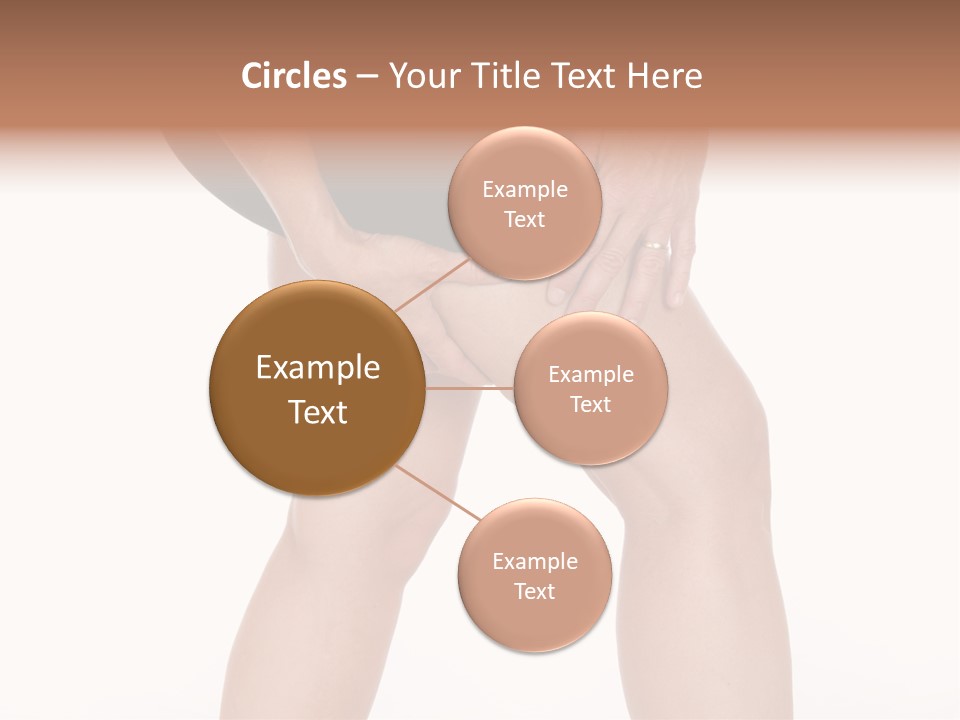 Circles – Your Title Text Here

Example Text

Example Text

Example Text

Example Text